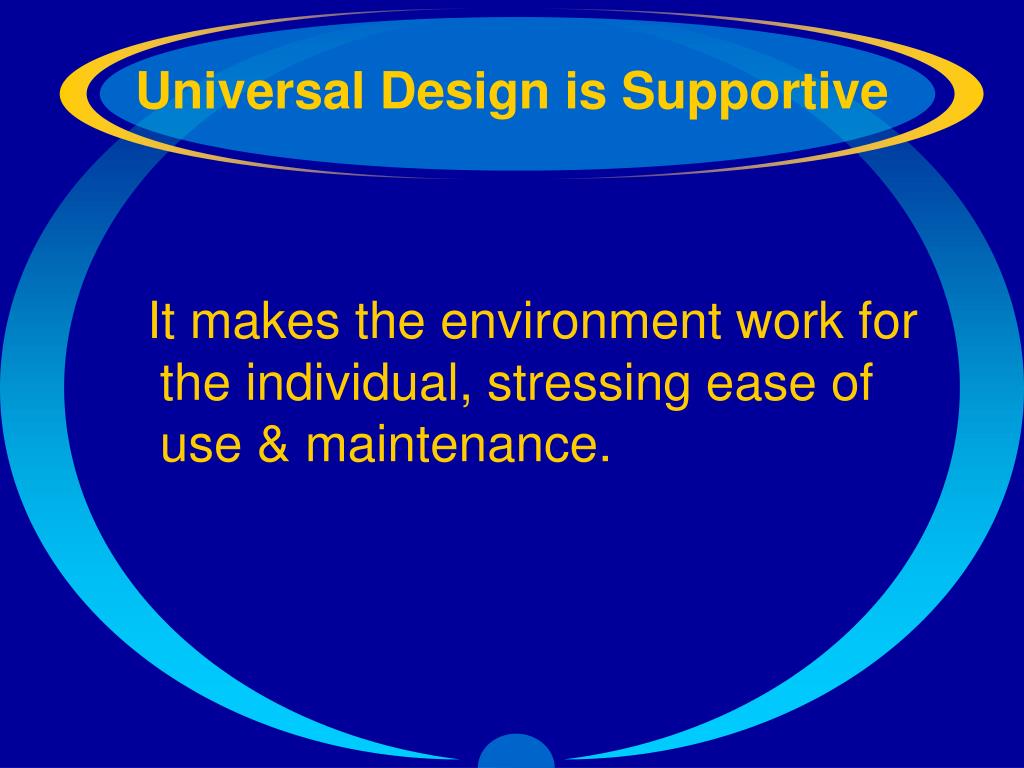 Universal Design is Supportive

It makes the environment work for the individual, stressing ease of use & maintenance.